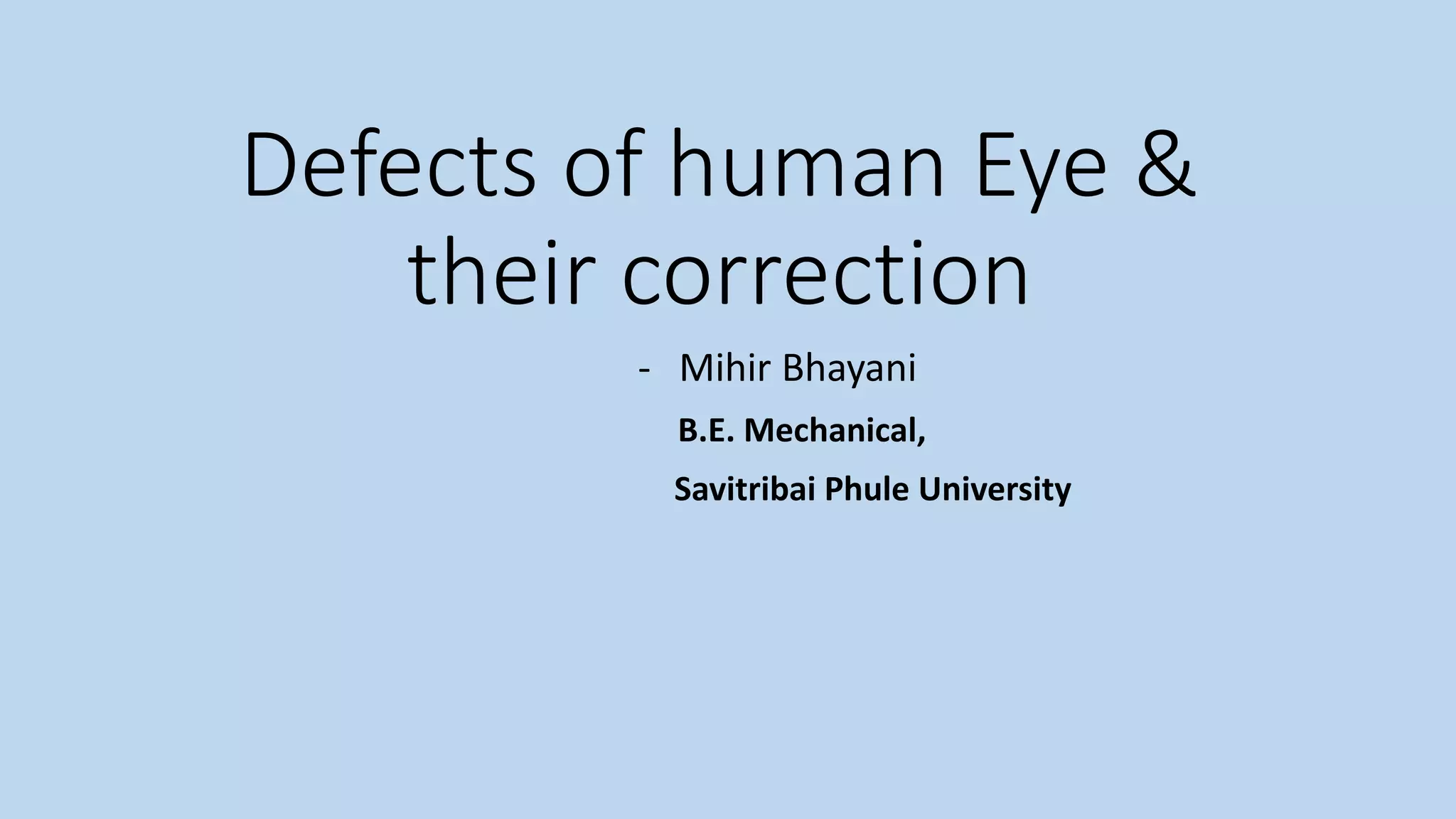 Defects of human Eye & their correction

- Mihir Bhayani

B.E. Mechanical,

Savitribai Phule University